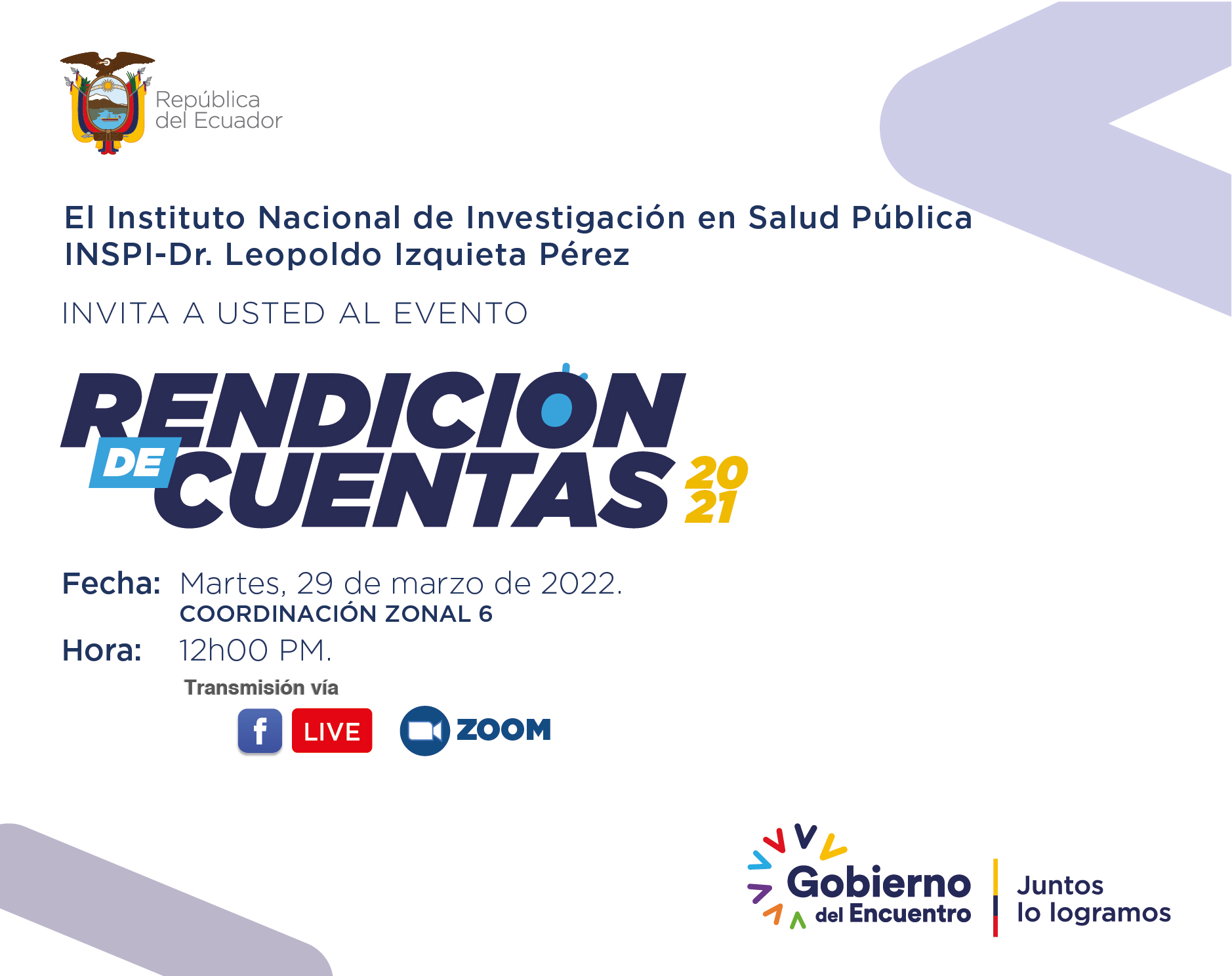 República del Ecuador

El Instituto Nacional de Investigación en Salud Pública INSPI-Dr. Leopoldo Izquieta Pérez

INVITA A USTED AL EVENTO

RENDICIÓN DE CUENTAS 2021

Fecha: Martes, 29 de marzo de 2022.
COORDINACIÓN ZONAL 6

Hora: 12h00 PM.

Transmisión vía

f LIVE ZOOM

Gobierno del Encuentro

Juntos lo logramos